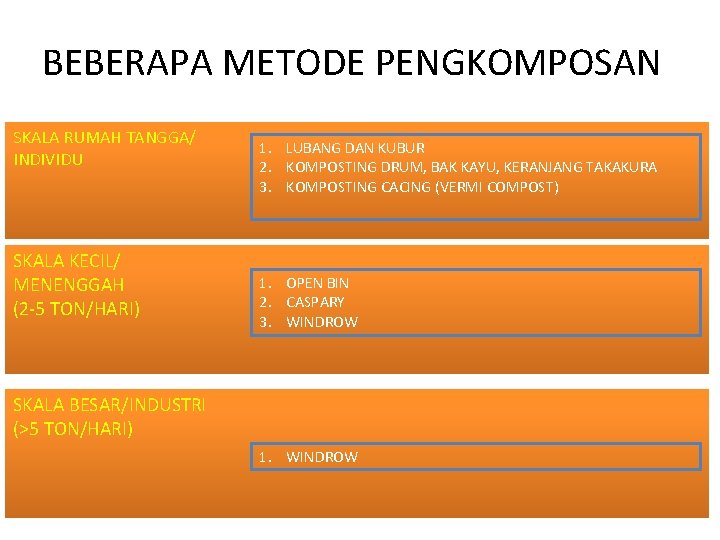 BEBERAPA METODE PENGKOMPOSAN

SKALA RUMAH TANGGA/ INDIVIDU

1. LUBANG DAN KUBUR
2. KOMPOSTING DRUM, BAK KAYU, KERANJANG TAKAKURA
3. KOMPOSTING CACING (VERMI COMPOST)

SKALA KECIL/ MENENGGAH (2-5 TON/HARI)

1. OPEN BIN
2. CASPARY
3. WINDROW

SKALA BESAR/INDUSTRI (>5 TON/HARI)

1. WINDROW